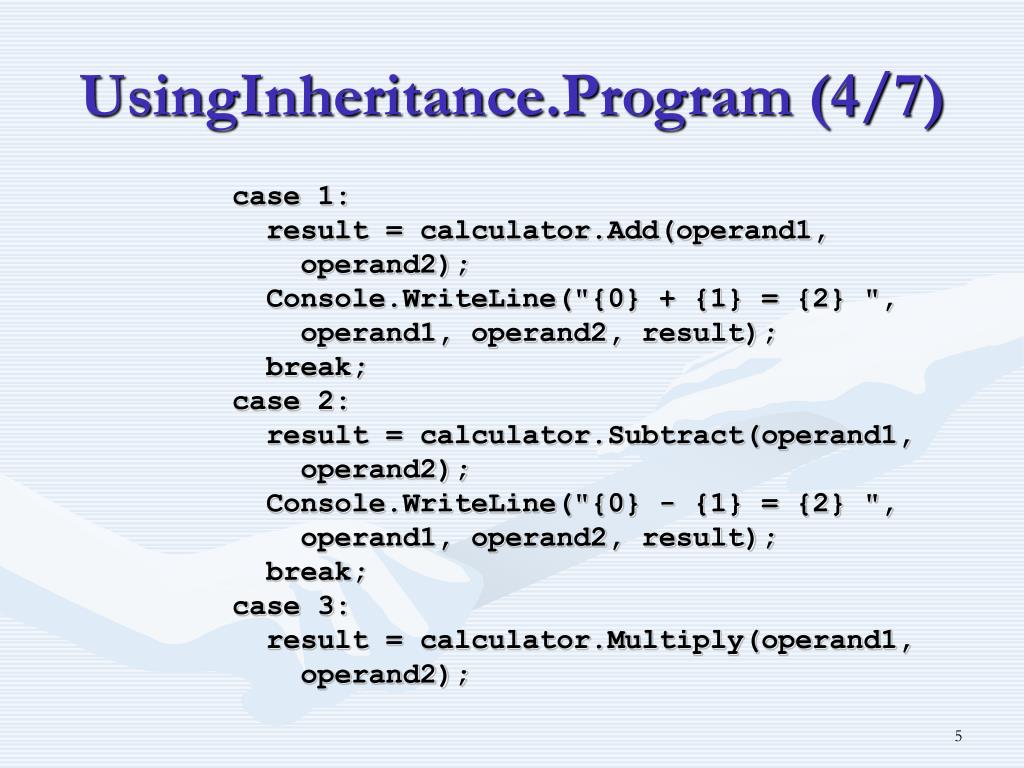 UsingInheritance.Program (4/7)

case 1:
  result = calculator.Add(operand1,
    operand2);
  Console.WriteLine("{0} + {1} = {2} ",
    operand1, operand2, result);
  break;
case 2:
  result = calculator.Subtract(operand1,
    operand2);
  Console.WriteLine("{0} - {1} = {2} ",
    operand1, operand2, result);
  break;
case 3:
  result = calculator.Multiply(operand1,
    operand2);

5